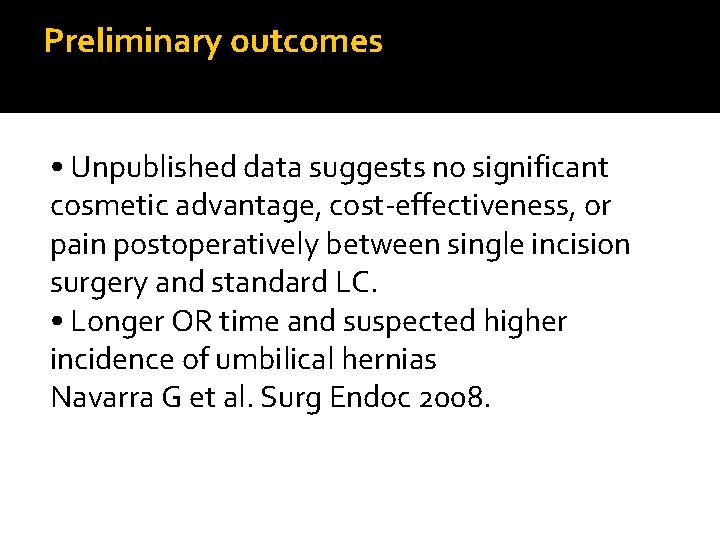 Preliminary outcomes

• Unpublished data suggests no significant cosmetic advantage, cost-effectiveness, or pain postoperatively between single incision surgery and standard LC.
• Longer OR time and suspected higher incidence of umbilical hernias
Navarra G et al. Surg Endoc 2008.